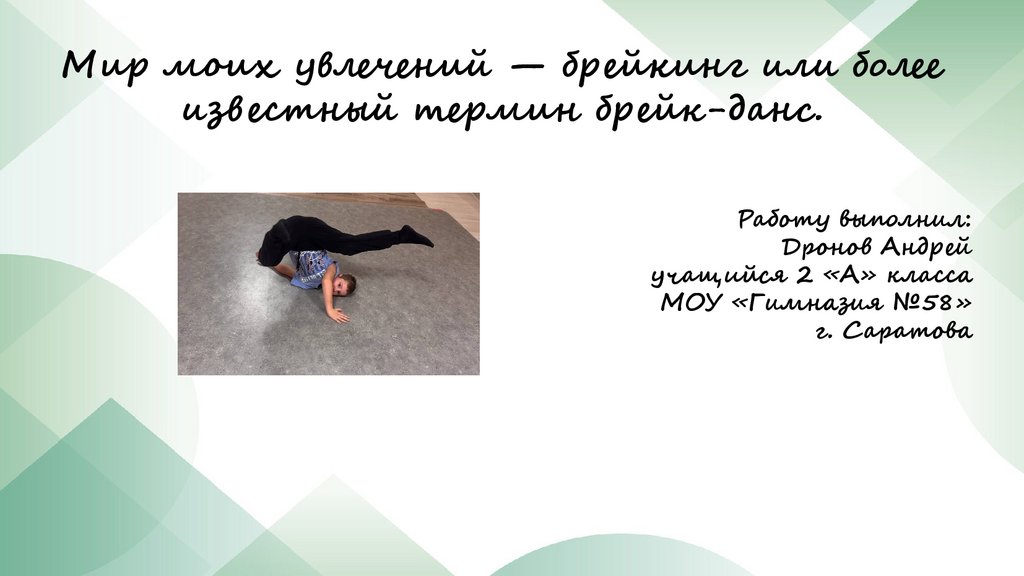 Мир моих увлечений — брейкинг или более известный термин брейк-данс.

Работу выполнил:
Дронов Андрей
учащийся 2 «А» класса
МОУ «Гимназия №58»
г. Саратова